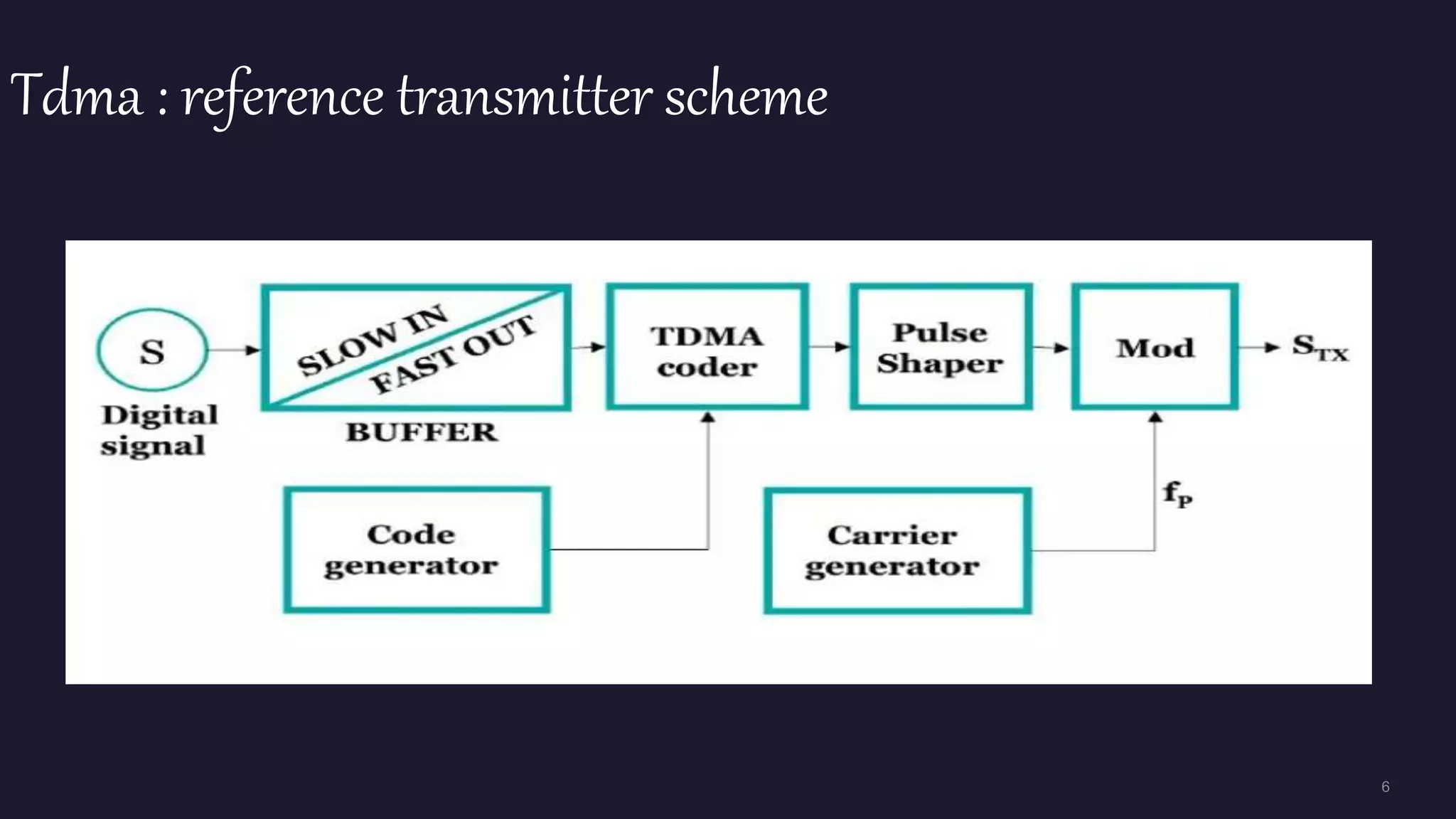 Tdma : reference transmitter scheme

S

Digital signal

SLOW IN FAST OUT

BUFFER

TDMA coder

Pulse Shaper

Mod

$S_{TX}$

Code generator

Carrier generator

$f_P$

6